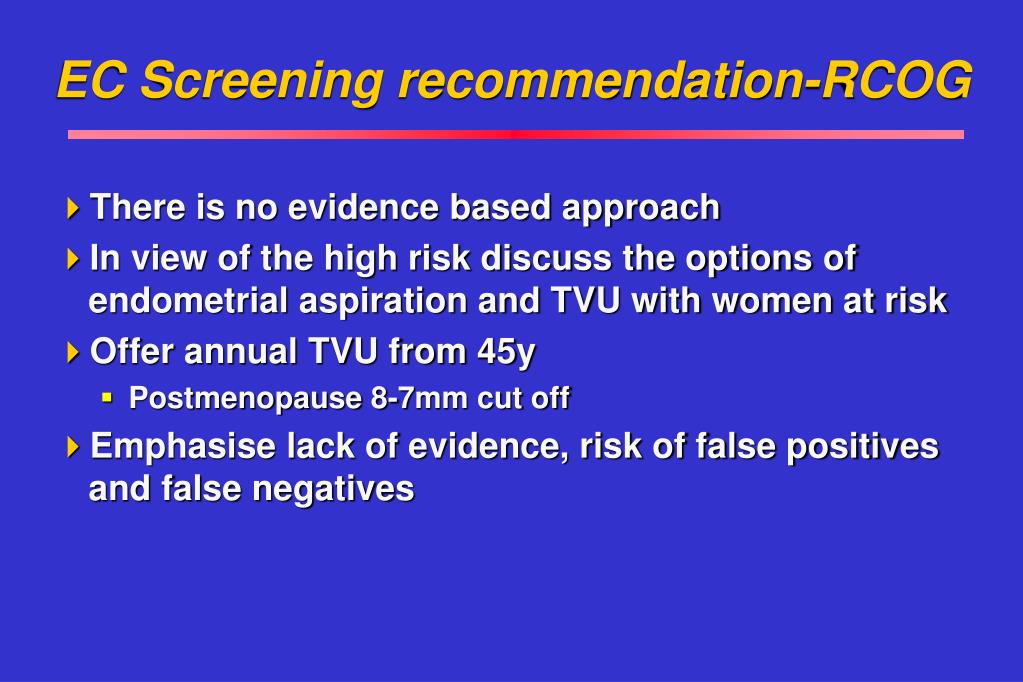 EC Screening recommendation-RCOG

There is no evidence based approach

In view of the high risk discuss the options of endometrial aspiration and TVU with women at risk

Offer annual TVU from 45y

Postmenopause 8-7mm cut off

Emphasise lack of evidence, risk of false positives and false negatives